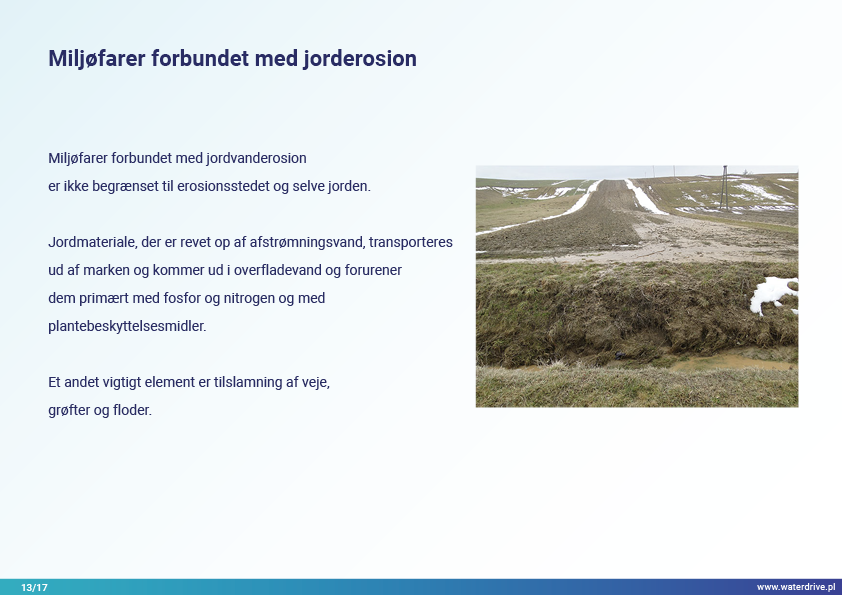 Miljøfarer forbundet med jorderosion

Miljøfarer forbundet med jordvanderosion er ikke begrænset til erosionsstedet og selve jorden.

Jordmateriale, der er revet op af afstrømningsvand, transporteres ud af marken og kommer ud i overfladevand og forurener dem primært med fosfor og nitrogen og med plantebeskyttelsesmidler.

Et andet vigtigt element er tilslamning af veje, grøfter og floder.

13/17

www.waterdrive.pl